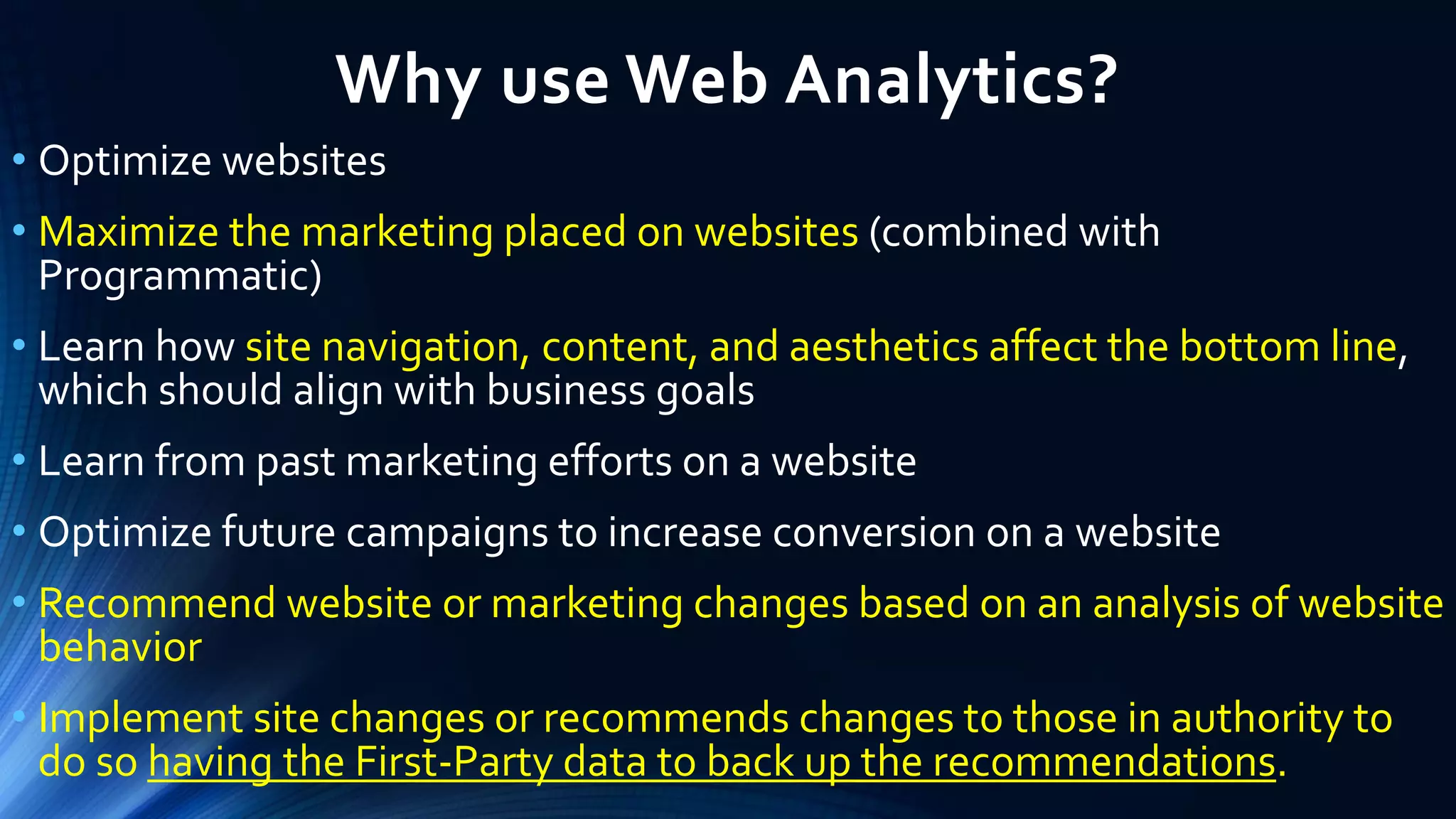 Why use Web Analytics?

• Optimize websites

• Maximize the marketing placed on websites (combined with Programmatic)

• Learn how site navigation, content, and aesthetics affect the bottom line, which should align with business goals

• Learn from past marketing efforts on a website

• Optimize future campaigns to increase conversion on a website

• Recommend website or marketing changes based on an analysis of website behavior

• Implement site changes or recommends changes to those in authority to do so having the First-Party data to back up the recommendations.